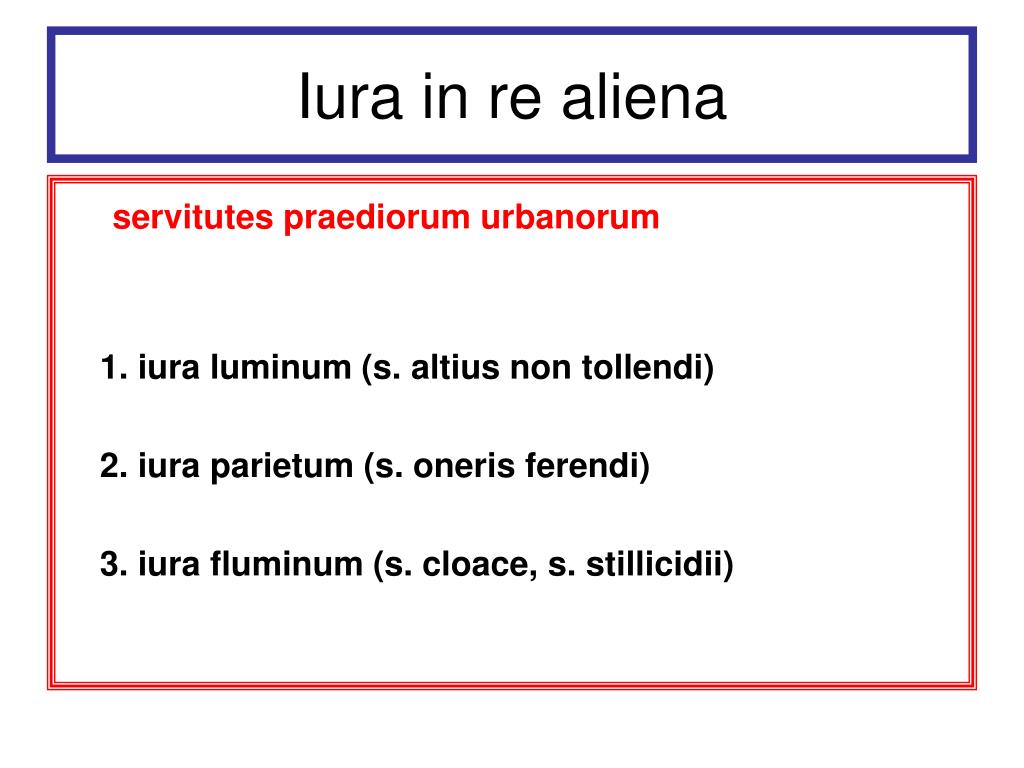 Iura in re aliena

servitutes praediorum urbanorum

1. iura luminum (s. altius non tollendi)

2. iura parietum (s. oneris ferendi)

3. iura fluminum (s. cloace, s. stillicidii)